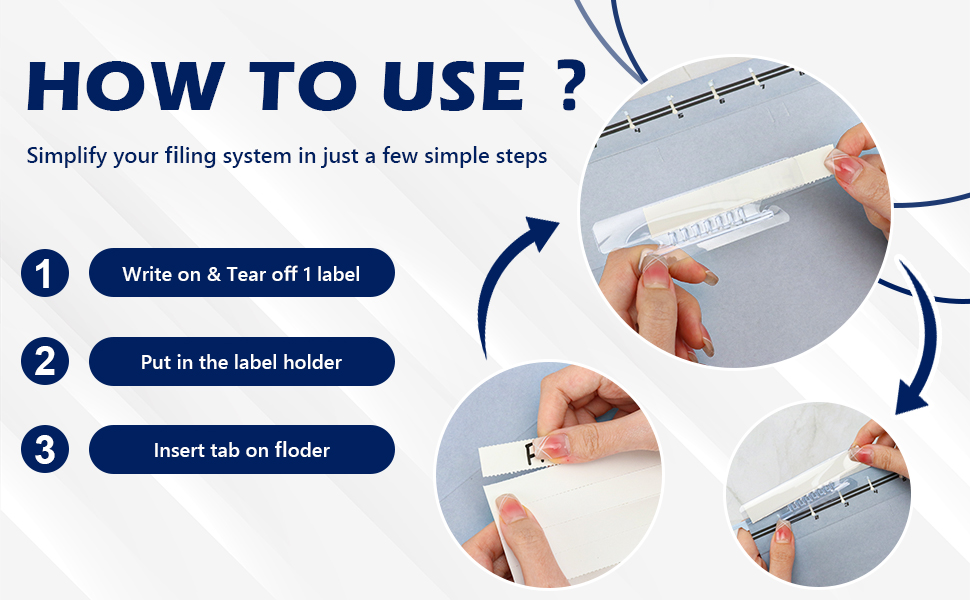 HOW TO USE ?

Simplify your filing system in just a few simple steps

1
Write on & Tear off 1 label

2
Put in the label holder

3
Insert tab on floder